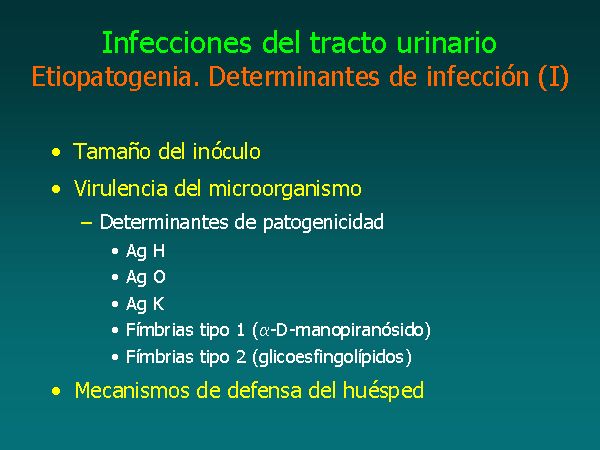 Infecciones del tracto urinario
Etiopatogenia. Determinantes de infección (I)

• Tamaño del inóculo
• Virulencia del microorganismo
– Determinantes de patogenicidad
• Ag H
• Ag O
• Ag K
• Fímbrias tipo 1 ($\alpha$-D-manopiranósido)
• Fímbrias tipo 2 (glicoesfingolípidos)
• Mecanismos de defensa del huésped